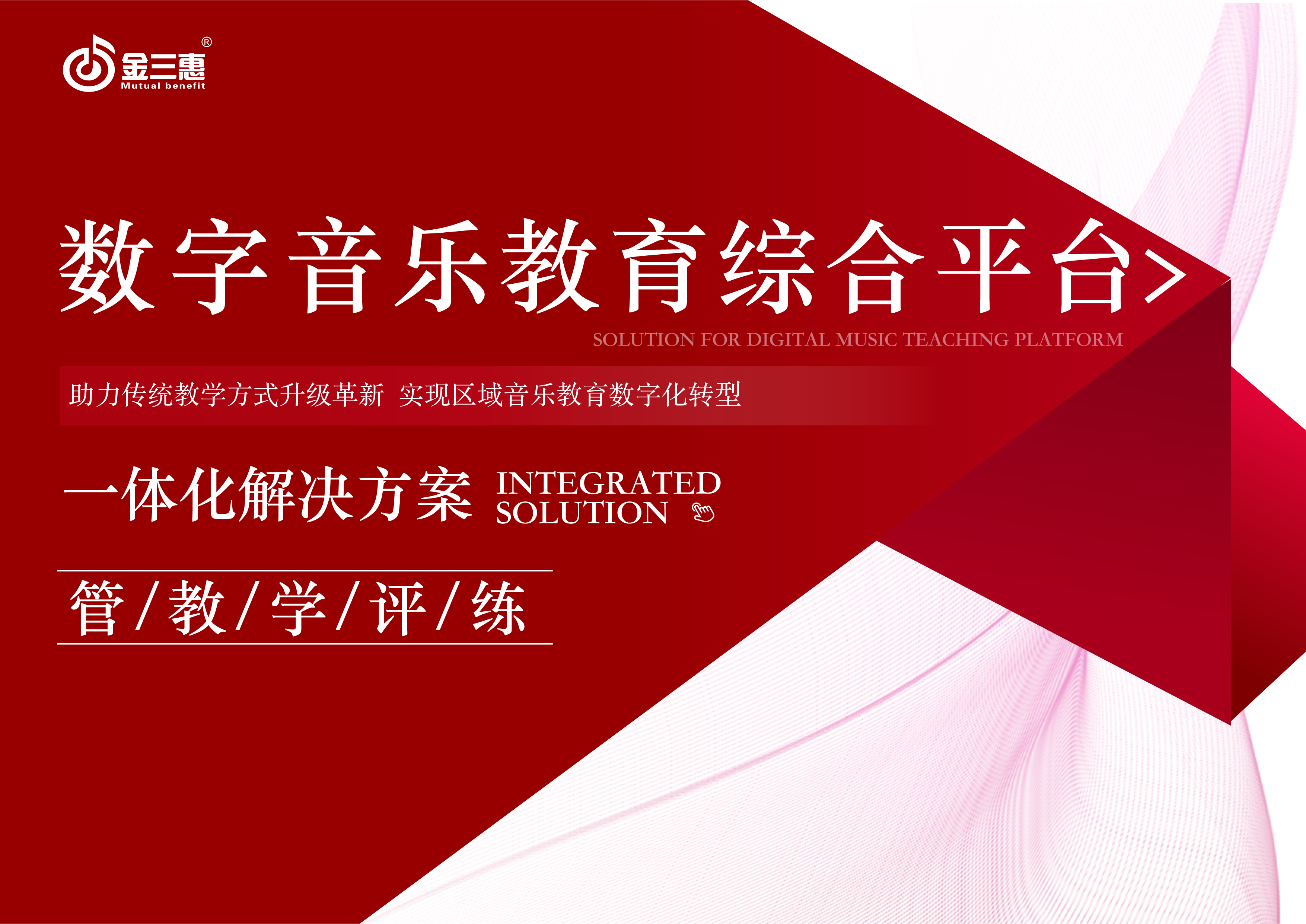 金三惠®
Mutual benefit

数字音乐教育综合平台>

SOLUTION FOR DIGITAL MUSIC TEACHING PLATFORM

助力传统教学方式升级革新 实现区域音乐教育数字化转型

一体化解决方案 INTEGRATED SOLUTION

管 / 教 / 学 / 评 / 练